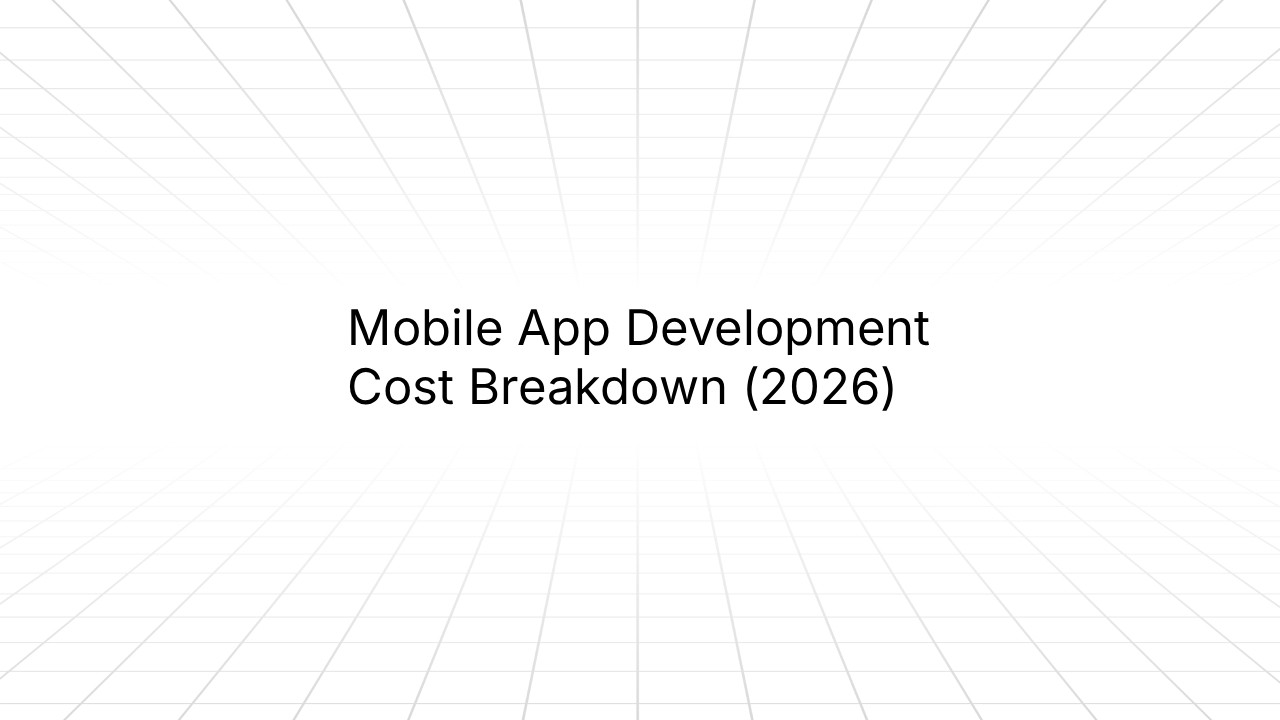 Mobile App Development Cost Breakdown (2026)